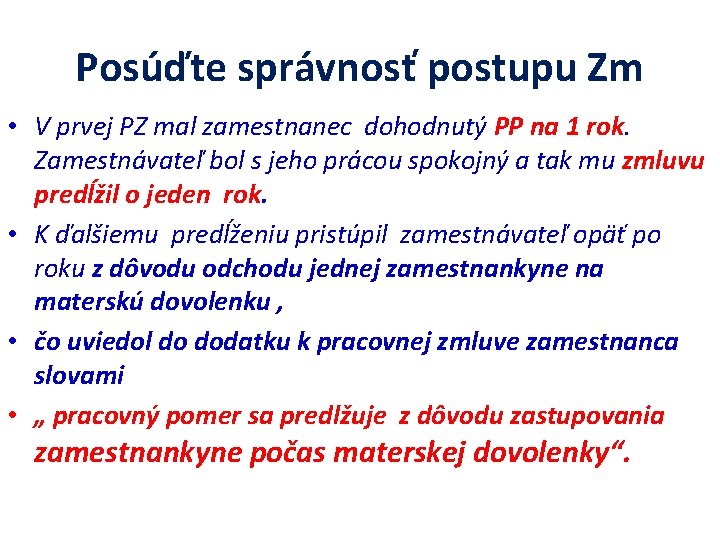 Posúďte správnosť postupu Zm

• V prvej PZ mal zamestnanec dohodnutý PP na 1 rok. Zamestnávateľ bol s jeho prácou spokojný a tak mu zmluvu predĺžil o jeden rok.
• K ďalšiemu predĺženiu pristúpil zamestnávateľ opäť po roku z dôvodu odchodu jednej zamestnankyne na materskú dovolenku ,
• čo uviedol do dodatku k pracovnej zmluve zamestnanca slovami
• „ pracovný pomer sa predlžuje z dôvodu zastupovania zamestnankyne počas materskej dovolenky“.